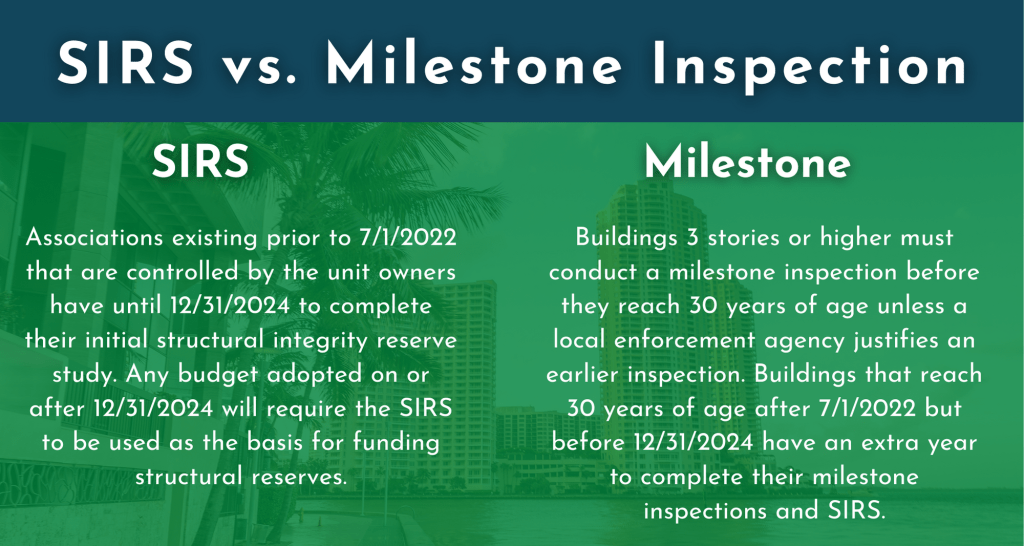 SIRS vs. Milestone Inspection

SIRS

Associations existing prior to 7/1/2022 that are controlled by the unit owners have until 12/31/2024 to complete their initial structural integrity reserve study. Any budget adopted on or after 12/31/2024 will require the SIRS to be used as the basis for funding structural reserves.

Milestone

Buildings 3 stories or higher must conduct a milestone inspection before they reach 30 years of age unless a local enforcement agency justifies an earlier inspection. Buildings that reach 30 years of age after 7/1/2022 but before 12/31/2024 have an extra year to complete their milestone inspections and SIRS.